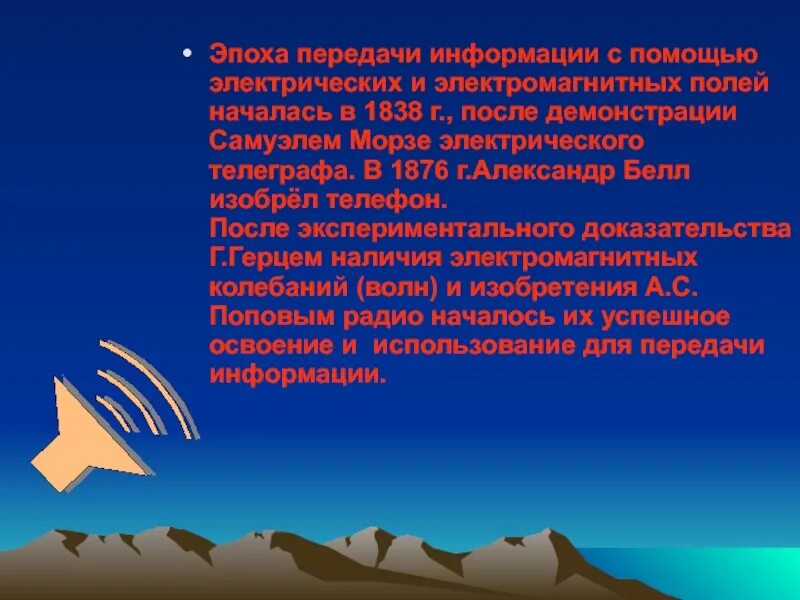 • Эпоха передачи информации с помощью электрических и электромагнитных полей началась в 1838 г., после демонстрации Самуэлем Морзе электрического телеграфа. В 1876 г.Александр Белл изобрёл телефон.
После экспериментального доказательства Г.Герцем наличия электромагнитных колебаний (волн) и изобретения А.С. Поповым радио началось их успешное освоение и использование для передачи информации.